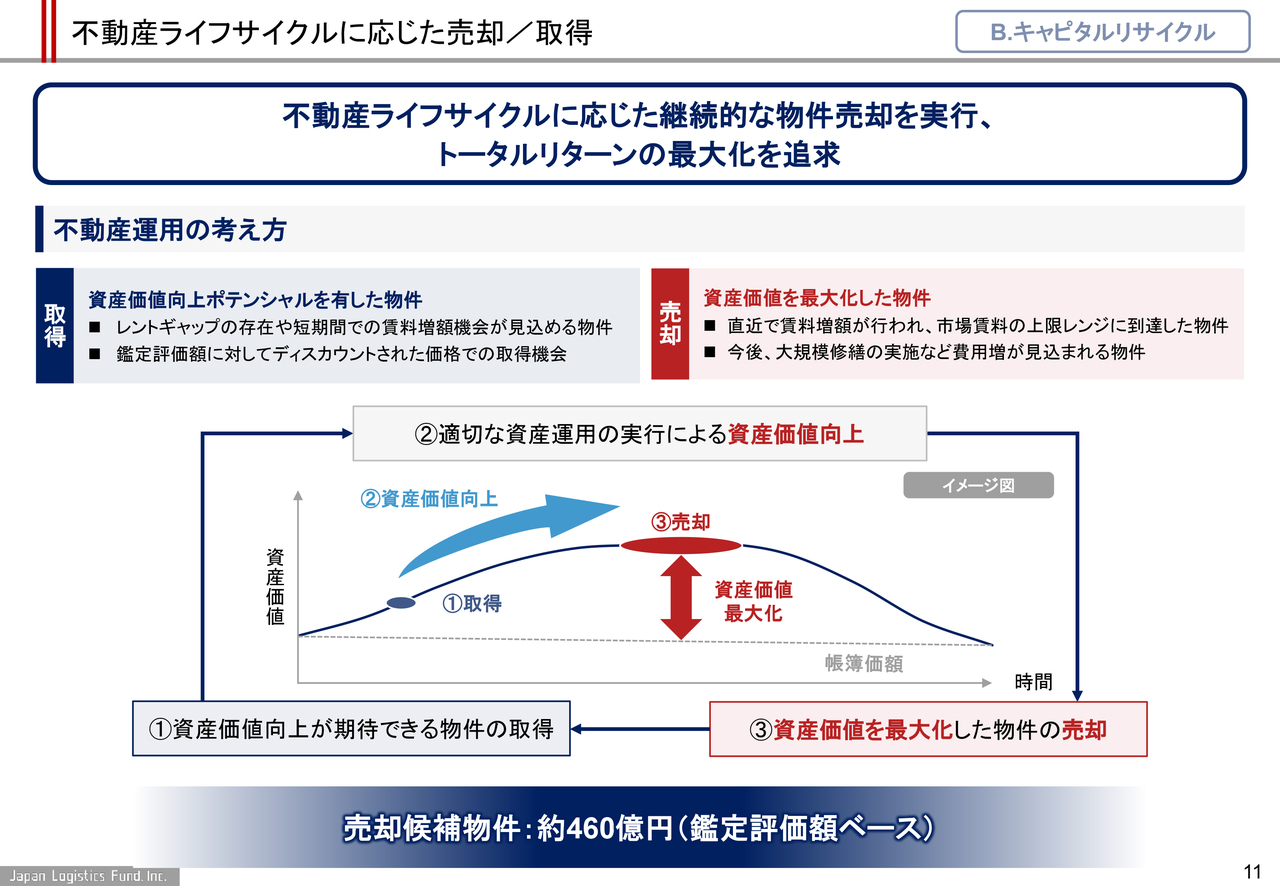 不動産ライフサイクルに応じた売却／取得

B.キャピタルリサイクル

不動産ライフサイクルに応じた継続的な物件売却を実行、
トータルリターンの最大化を追求

不動産運用の考え方

取得

資産価値向上ポテンシャルを有した物件
■ レントギャップの存在や短期間での賃料増額機会が見込める物件
■ 鑑定評価額に対してディスカウントされた価格での取得機会

売却

資産価値を最大化した物件
■ 直近で賃料増額が行われ、市場賃料の上限レンジに到達した物件
■ 今後、大規模修繕の実施など費用増が見込まれる物件

②適切な資産運用の実行による資産価値向上

イメージ図

②資産価値向上

③売却

資産価値

①取得

資産価値最大化

帳簿価額

時間

①資産価値向上が期待できる物件の取得

③資産価値を最大化した物件の売却

売却候補物件：約460億円（鑑定評価額ベース）

Japan Logistics Fund, Inc.

11